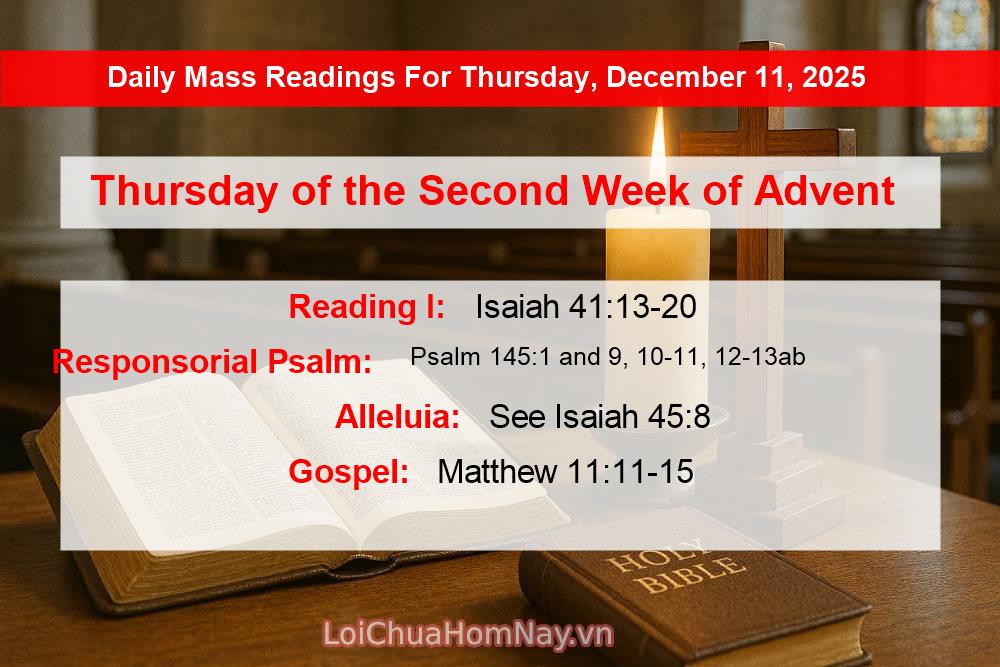 Daily Mass Readings For Thursday, December 11, 2025

Thursday of the Second Week of Advent

Reading I: Isaiah 41:13-20

Responsorial Psalm: Psalm 145:1 and 9, 10-11, 12-13ab

Alleluia: See Isaiah 45:8

Gospel: Matthew 11:11-15

HOLY BIBLE

LoiChuaHomNay.vn